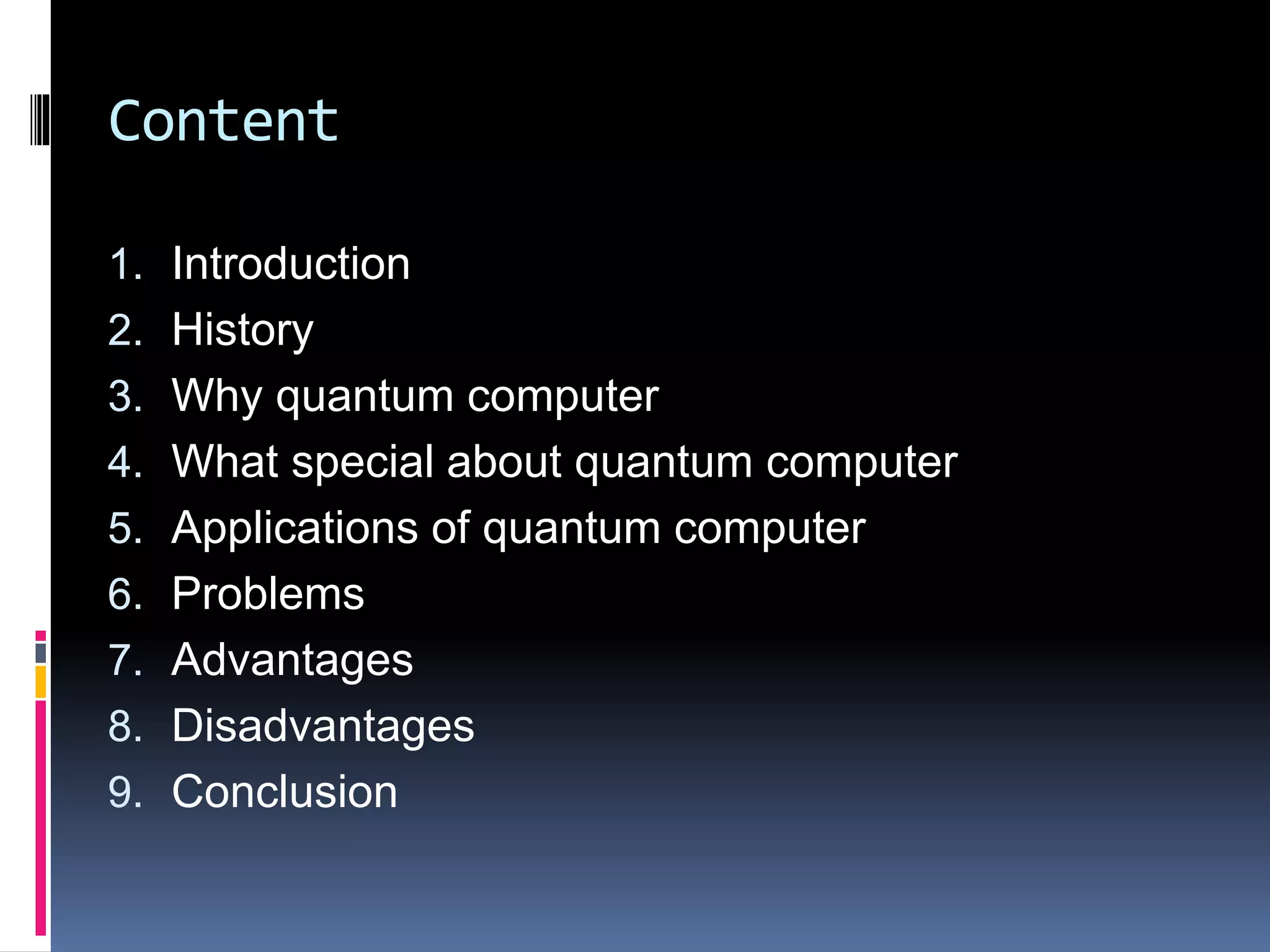 Content

1. Introduction
2. History
3. Why quantum computer
4. What special about quantum computer
5. Applications of quantum computer
6. Problems
7. Advantages
8. Disadvantages
9. Conclusion